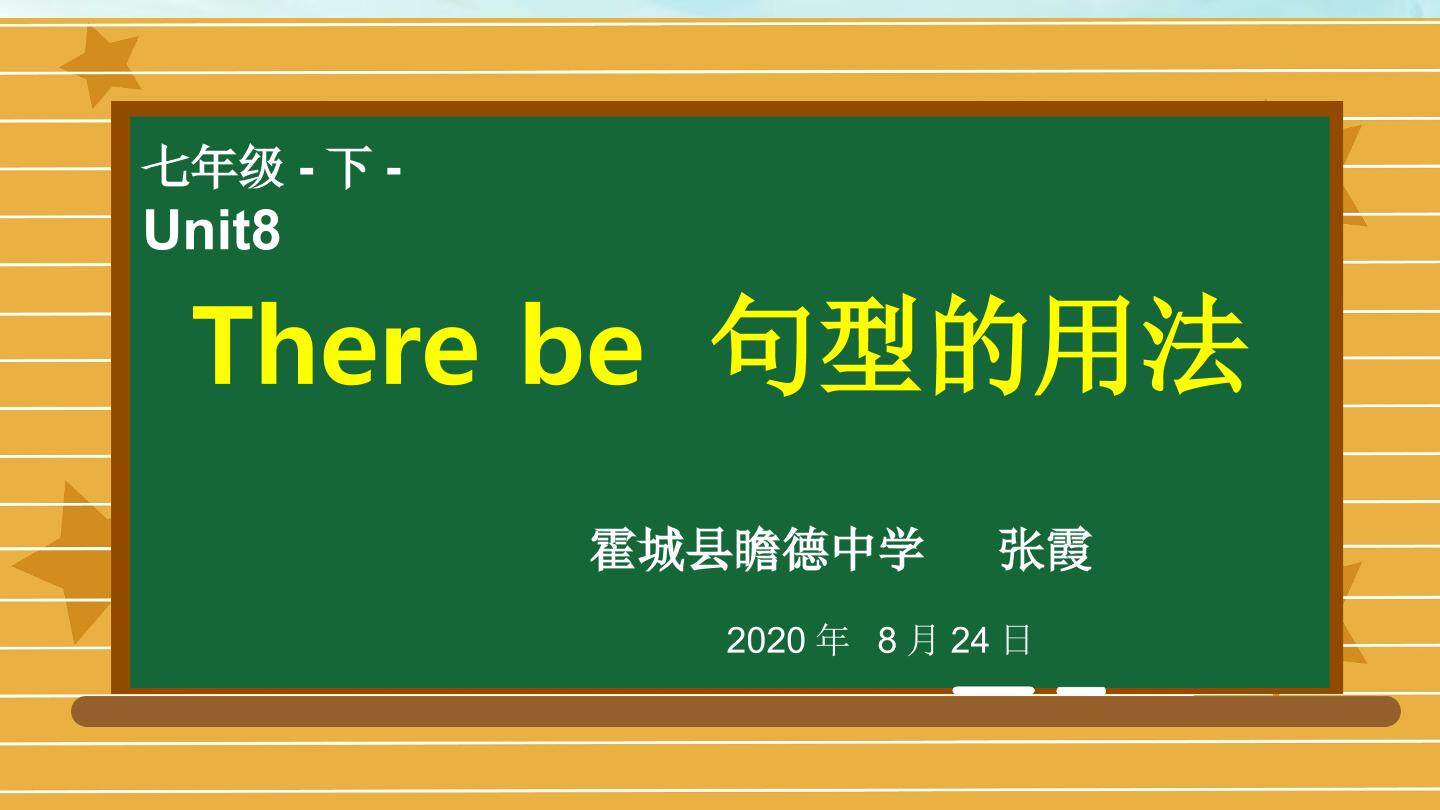 七年级 - 下 -
Unit8

There be 句型的用法

霍城县瞻德中学 张霞

2020 年 8 月 24 日